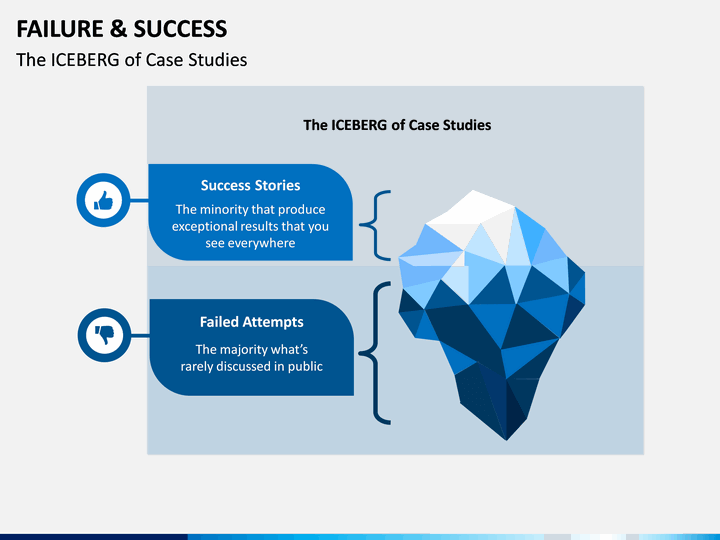 FAILURE & SUCCESS
The ICEBERG of Case Studies

The ICEBERG of Case Studies

Success Stories
The minority that produce exceptional results that you see everywhere

Failed Attempts
The majority what's rarely discussed in public